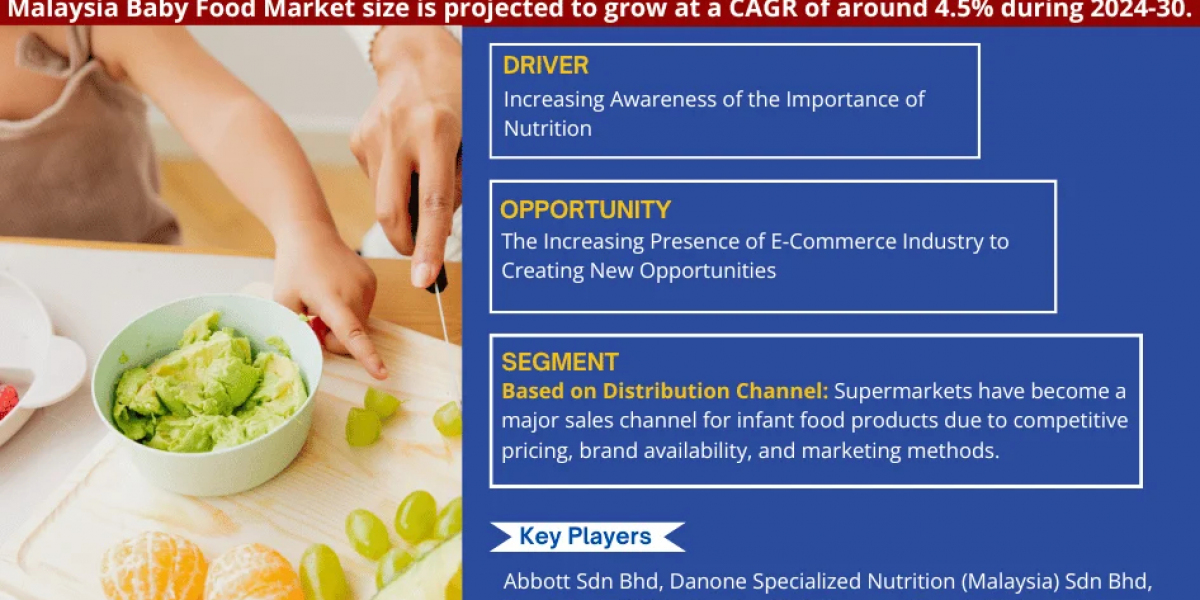 Malaysia Baby Food Market size is projected to grow at a CAGR of around 4.5% during 2024-30.

DRIVER
Increasing Awareness of the Importance of Nutrition

OPPORTUNITY
The Increasing Presence of E-Commerce Industry to Creating New Opportunities

SEGMENT
Based on Distribution Channel: Supermarkets have become a major sales channel for infant food products due to competitive pricing, brand availability, and marketing methods.

Key Players

Abbott Sdn Bhd, Danone Specialized Nutrition (Malaysia) Sdn Bhd,